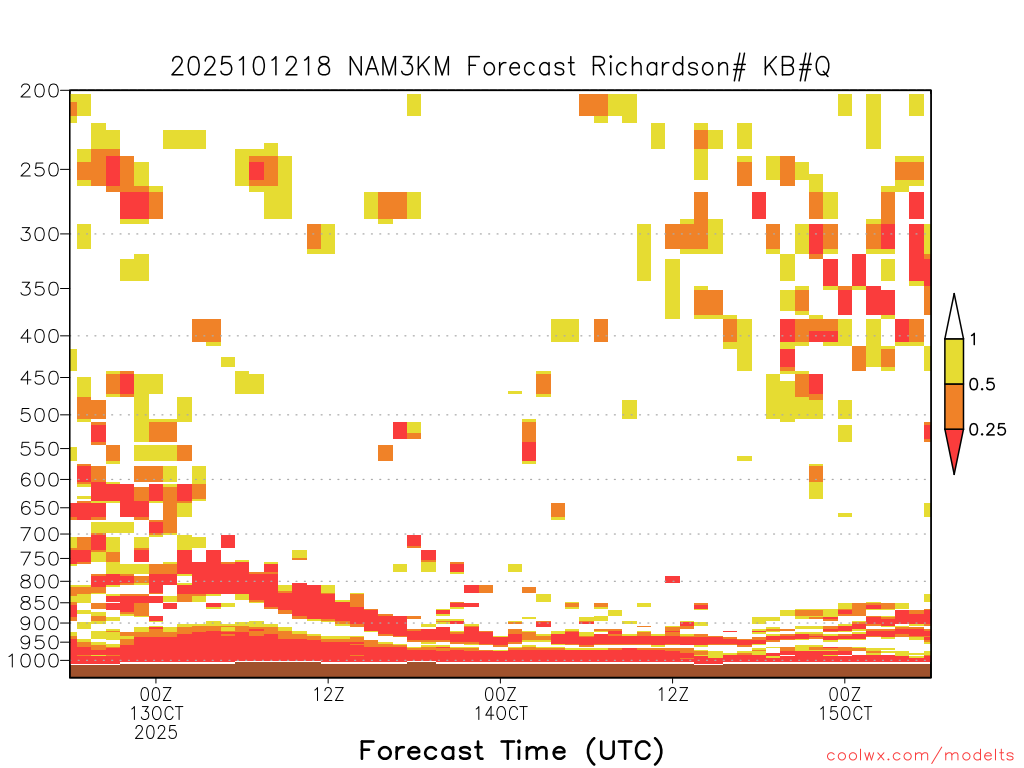 2025101218 NAM3KM Forecast Richardson# KB#Q

200
250
300
350
400
450
500
550
600
650
700
750
800
850
900
950
1000

1
0.5
0.25

00Z
13OCT
2025
12Z
00Z
14OCT
12Z
00Z
15OCT

Forecast Time (UTC)

coolwx.com/modelts